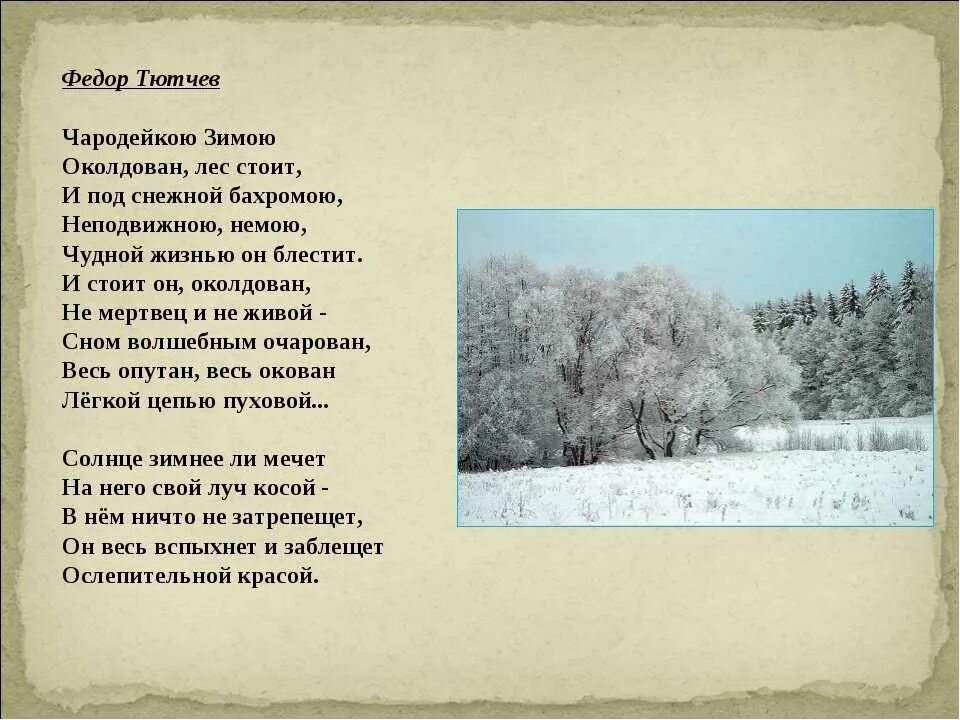 Федор Тютчев

Чародейкою Зимою
Околдован, лес стоит,
И под снежной бахромою,
Неподвижною, немою,
Чудной жизнью он блестит.
И стоит он, околдован,
Не мертвец и не живой -
Сном волшебным очарован,
Весь опутан, весь окован
Лёгкой цепью пуховой...

Солнце зимнее ли мечет
На него свой луч косой -
В нём ничто не затрепещет,
Он весь вспыхнет и заблещет
Ослепительной красой.